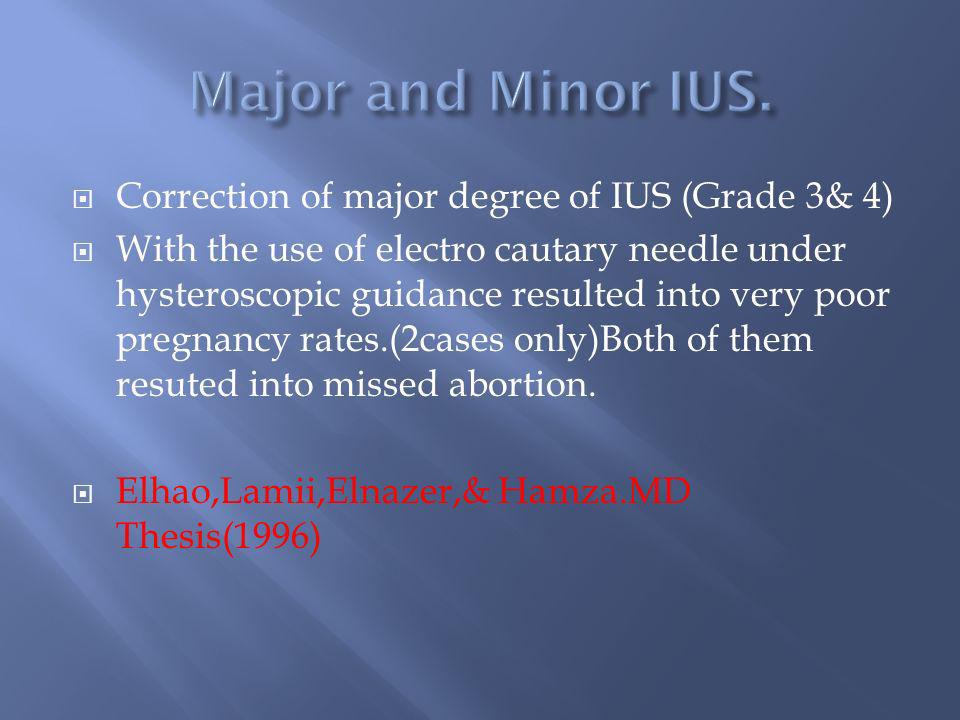 Major and Minor IUS.

Correction of major degree of IUS (Grade 3& 4)

With the use of electro cautary needle under hysteroscopic guidance resulted into very poor pregnancy rates.(2cases only)Both of them resuted into missed abortion.

Elhao,Lamii,Elnazer,& Hamza.MD Thesis(1996)